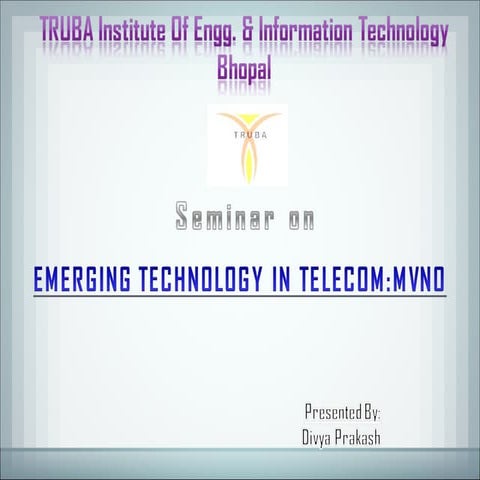 TRUBA Institute Of Engg. & Information Technology
Bhopal

TRUBA

Seminar on

EMERGING TECHNOLOGY IN TELECOM:MVNO

Presented By:
Divya Prakash